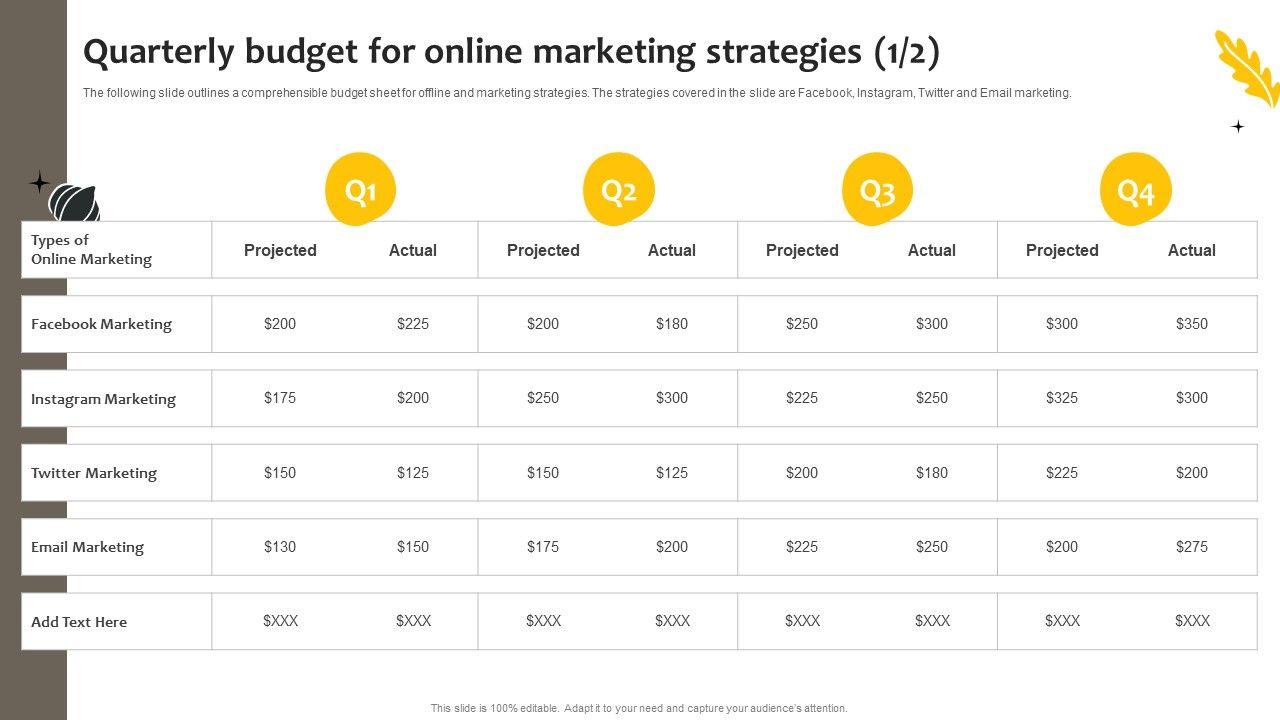 Quarterly budget for online marketing strategies (1/2)

The following slide outlines a comprehensible budget sheet for offline and marketing strategies. The strategies covered in the slide are Facebook, Instagram, Twitter and Email marketing.

| | Q1 | | Q2 | | Q3 | | Q4 | |
|---|---|---|---|---|---|---|---|---|
| Types of Online Marketing | Projected | Actual | Projected | Actual | Projected | Actual | Projected | Actual |
| Facebook Marketing | \$200 | \$225 | \$200 | \$180 | \$250 | \$300 | \$300 | \$350 |
| Instagram Marketing | \$175 | \$200 | \$250 | \$300 | \$225 | \$250 | \$325 | \$300 |
| Twitter Marketing | \$150 | \$125 | \$150 | \$125 | \$200 | \$180 | \$225 | \$200 |
| Email Marketing | \$130 | \$150 | \$175 | \$200 | \$225 | \$250 | \$200 | \$275 |
| Add Text Here | \$XXX | \$XXX | \$XXX | \$XXX | \$XXX | \$XXX | \$XXX | \$XXX |

This slide is 100% editable. Adapt it to your need and capture your audience's attention.